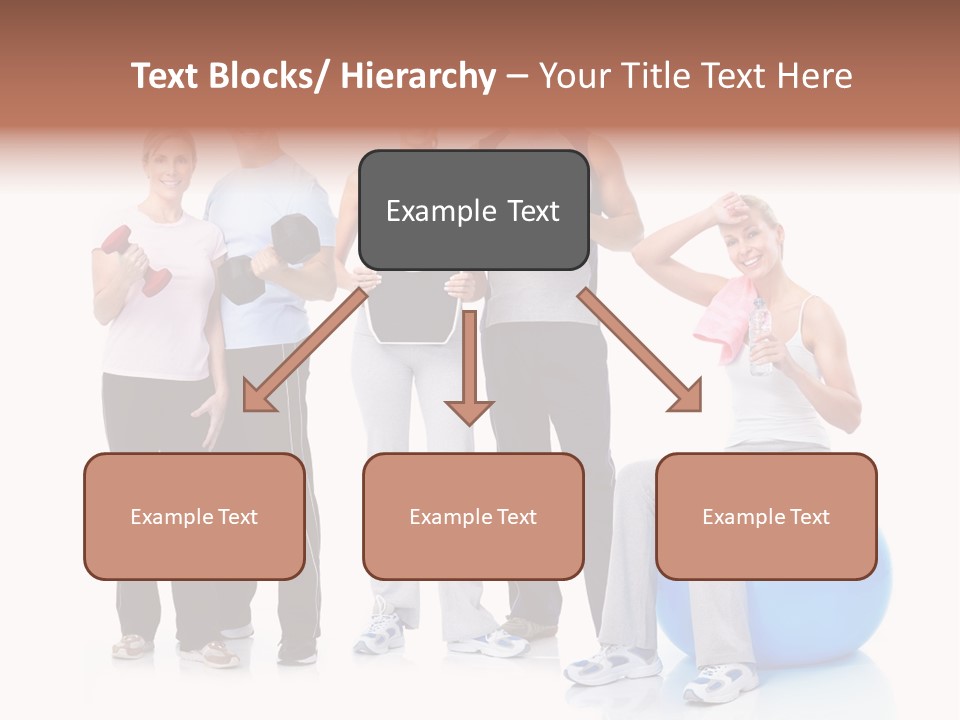 Text Blocks/ Hierarchy – Your Title Text Here

Example Text

Example Text

Example Text

Example Text